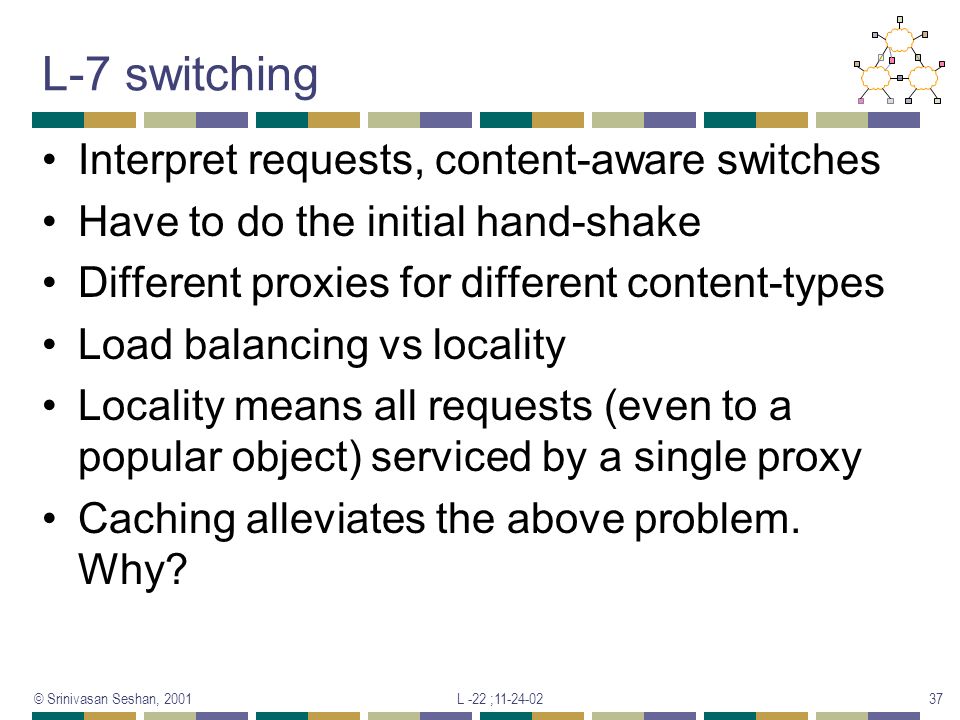 L-7 switching

• Interpret requests, content-aware switches
• Have to do the initial hand-shake
• Different proxies for different content-types
• Load balancing vs locality
• Locality means all requests (even to a popular object) serviced by a single proxy
• Caching alleviates the above problem. Why?

© Srinivasan Seshan, 2001

L -22 ;11-24-02

37